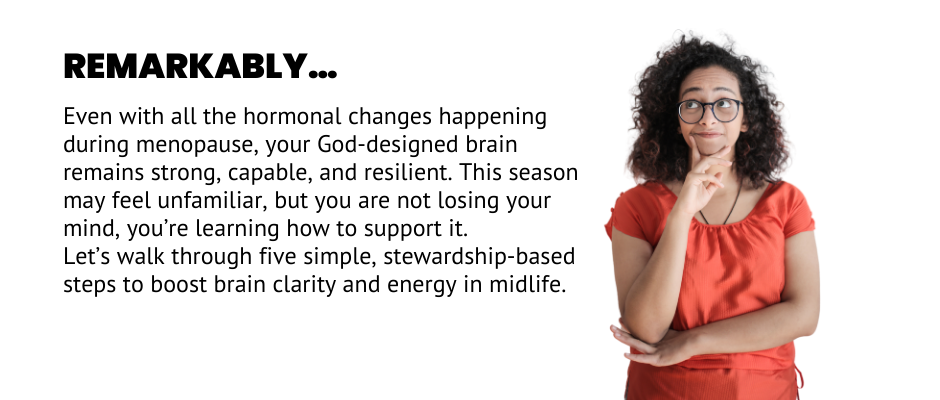 REMARKABLY...

Even with all the hormonal changes happening during menopause, your God-designed brain remains strong, capable, and resilient. This season may feel unfamiliar, but you are not losing your mind, you're learning how to support it.
Let's walk through five simple, stewardship-based steps to boost brain clarity and energy in midlife.